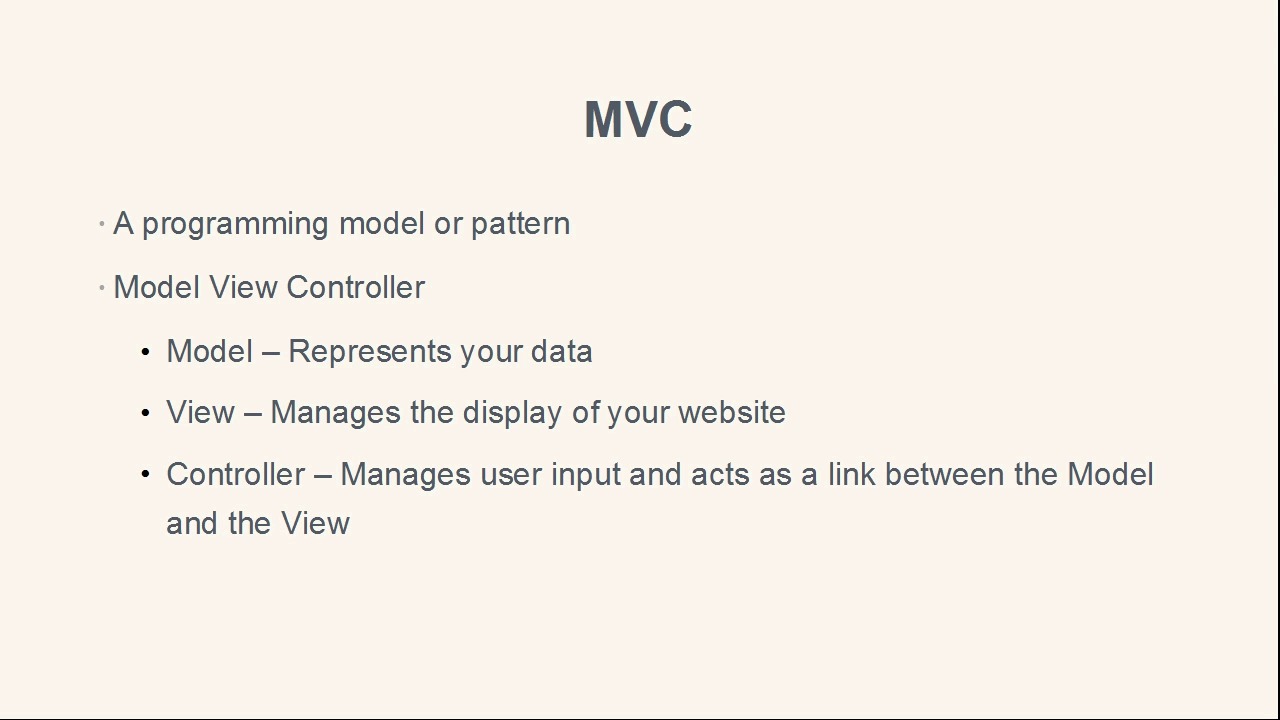 MVC

• A programming model or pattern

• Model View Controller

• Model – Represents your data

• View – Manages the display of your website

• Controller – Manages user input and acts as a link between the Model and the View